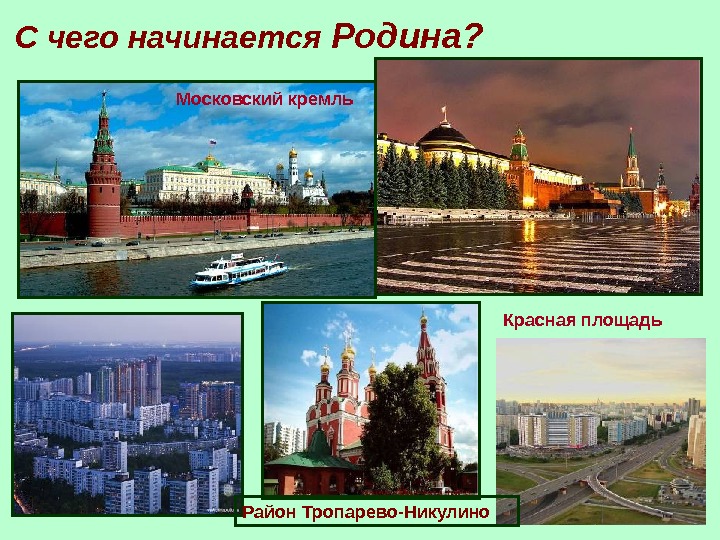 С чего начинается Родина?

Московский кремль

Красная площадь

Район Тропарево-Никулино